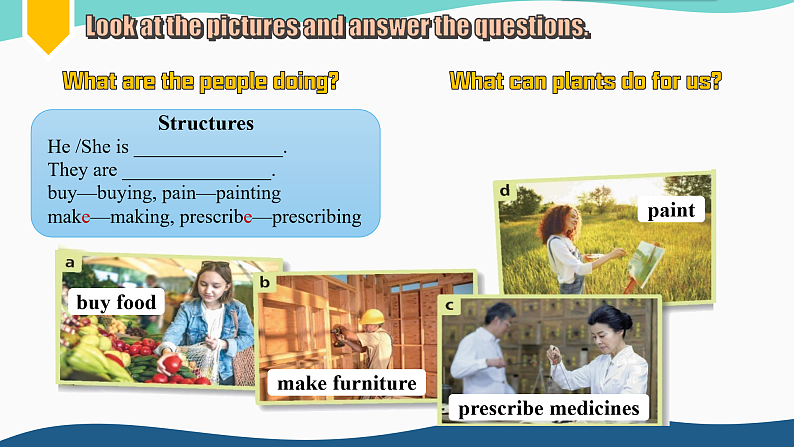 Look at the pictures and answer the questions.

What are the people doing?

What can plants do for us?

Structures
He /She is ________________.
They are ________________.
buy—buying, pain—painting
make—making, prescribe—prescribing

a
buy food

b
make furniture

c
prescribe medicines

d
paint